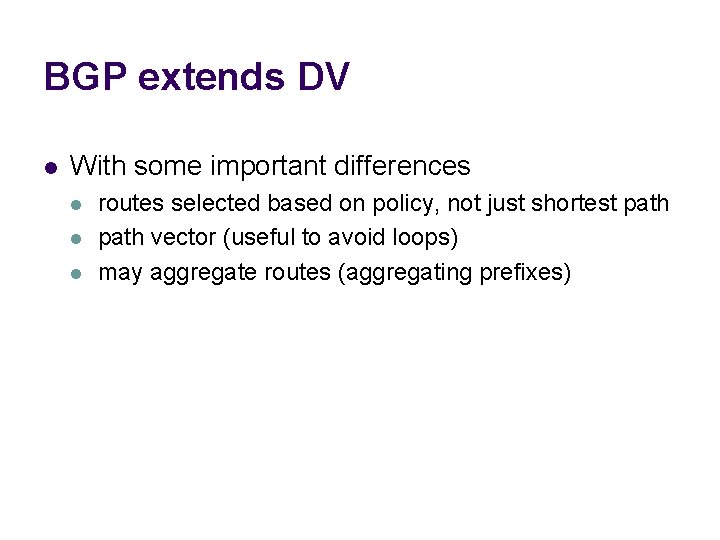 BGP extends DV

- With some important differences
  - routes selected based on policy, not just shortest path
  - path vector (useful to avoid loops)
  - may aggregate routes (aggregating prefixes)